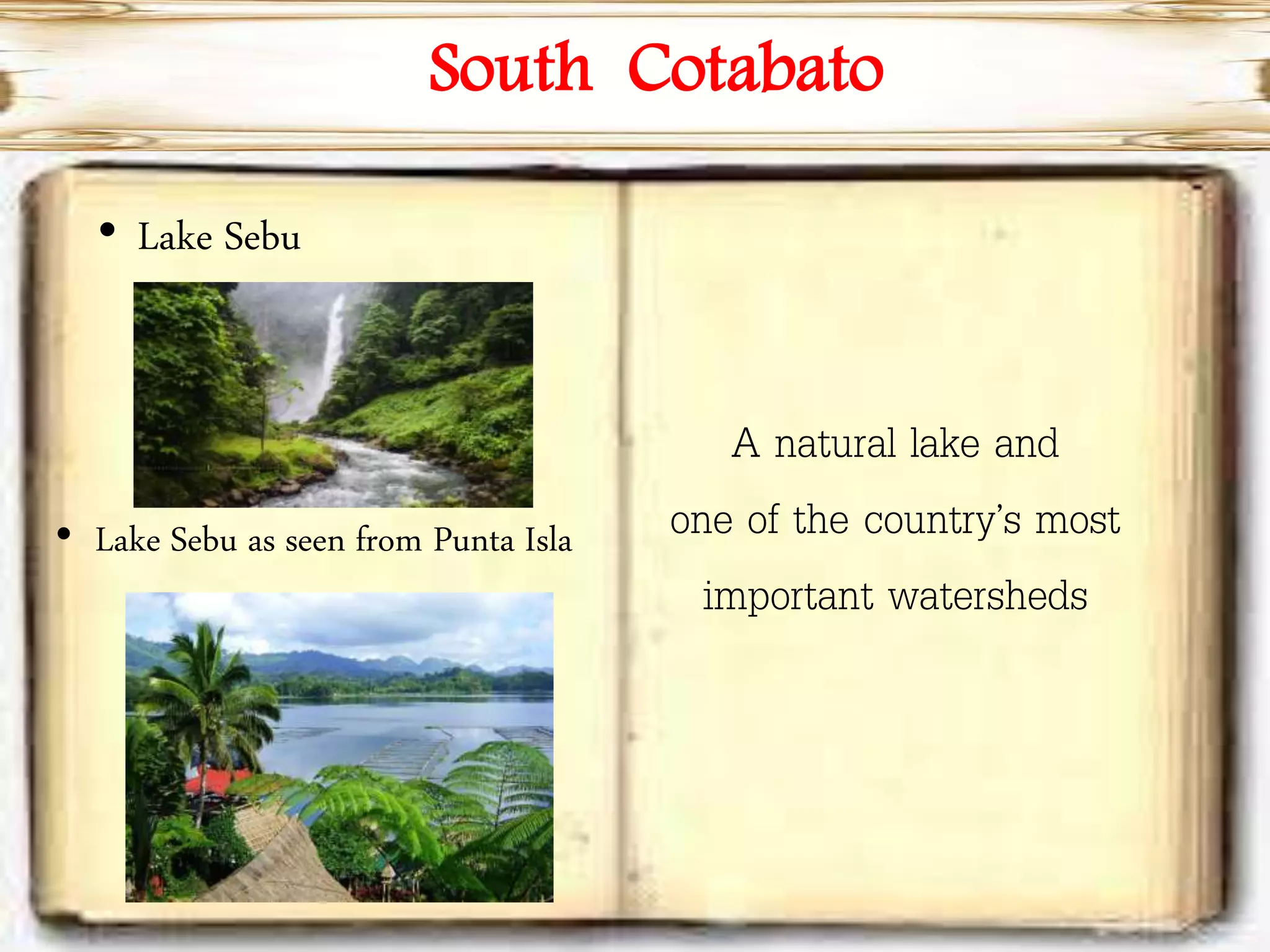 South Cotabato

• Lake Sebu

• Lake Sebu as seen from Punta Isla

A natural lake and

one of the country's most

important watersheds